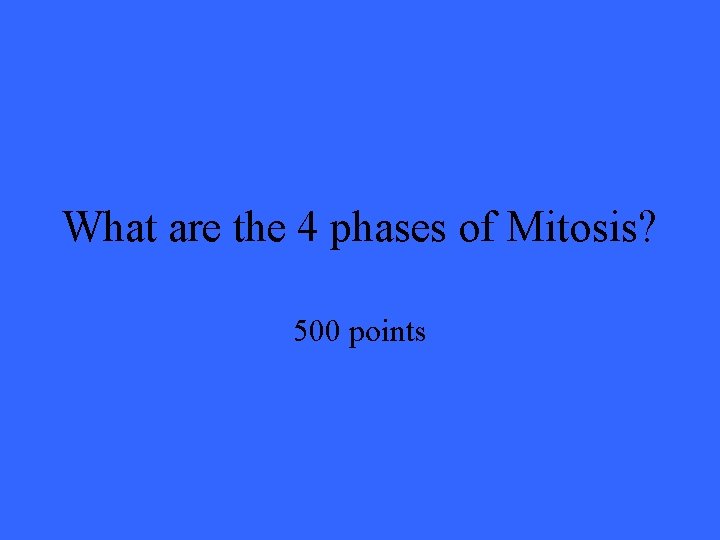 What are the 4 phases of Mitosis?

500 points